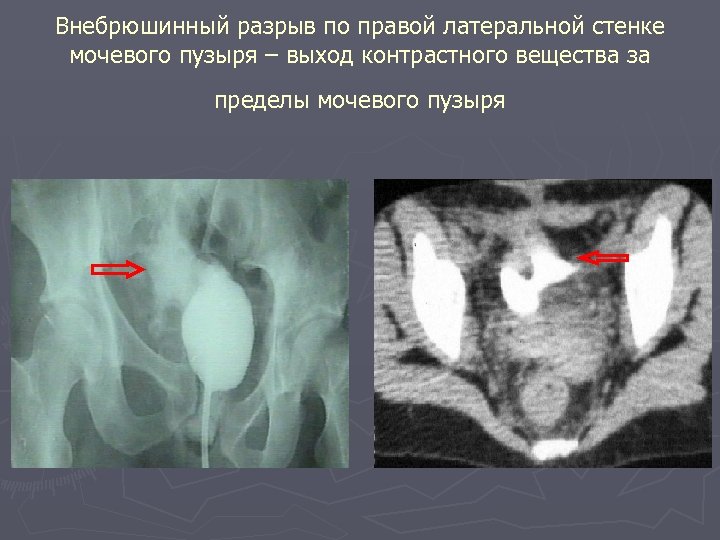 Внебрюшинный разрыв по правой латеральной стенке мочевого пузыря – выход контрастного вещества за

пределы мочевого пузыря